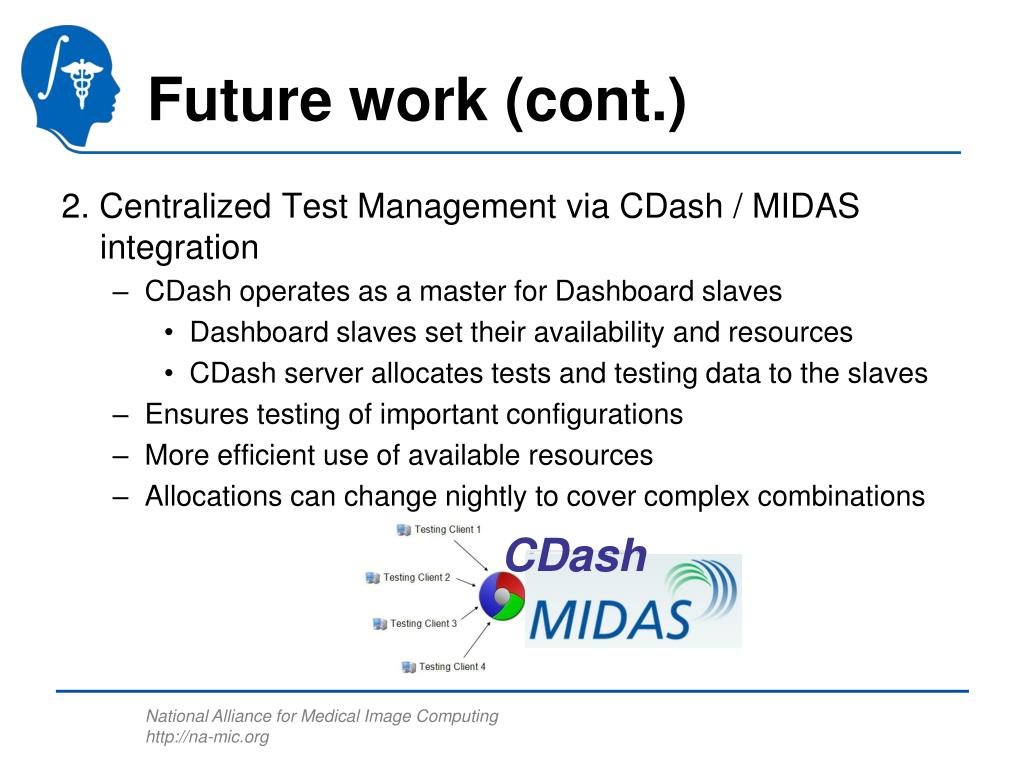 Future work (cont.)

2. Centralized Test Management via CDash / MIDAS integration

– CDash operates as a master for Dashboard slaves
  • Dashboard slaves set their availability and resources
  • CDash server allocates tests and testing data to the slaves
– Ensures testing of important configurations
– More efficient use of available resources
– Allocations can change nightly to cover complex combinations

Testing Client 1
Testing Client 2
Testing Client 3
Testing Client 4
CDash
MIDAS

National Alliance for Medical Image Computing
http://na-mic.org